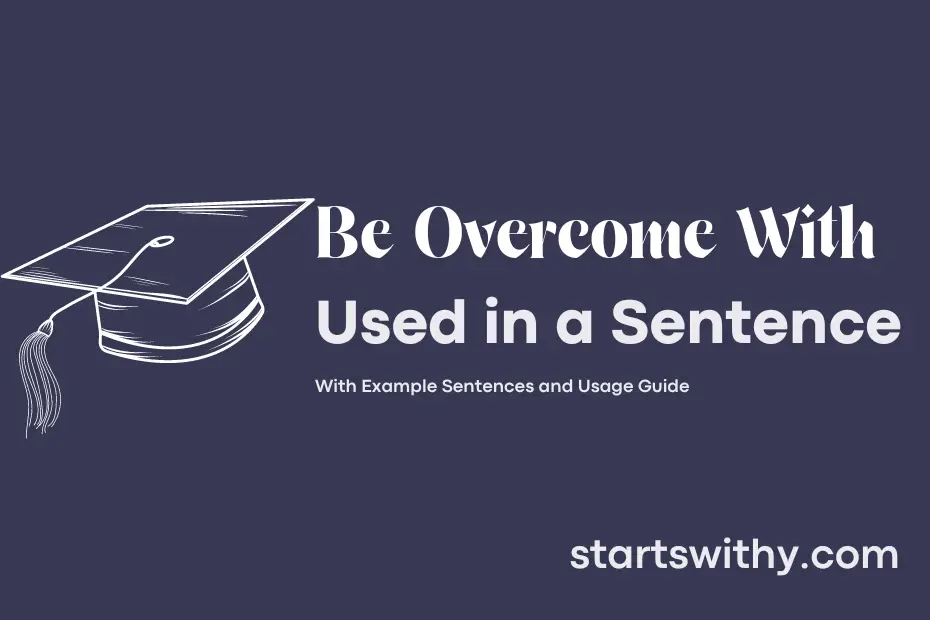 Be Overcome With
Used in a Sentence

With Example Sentences and Usage Guide

startswithy.com